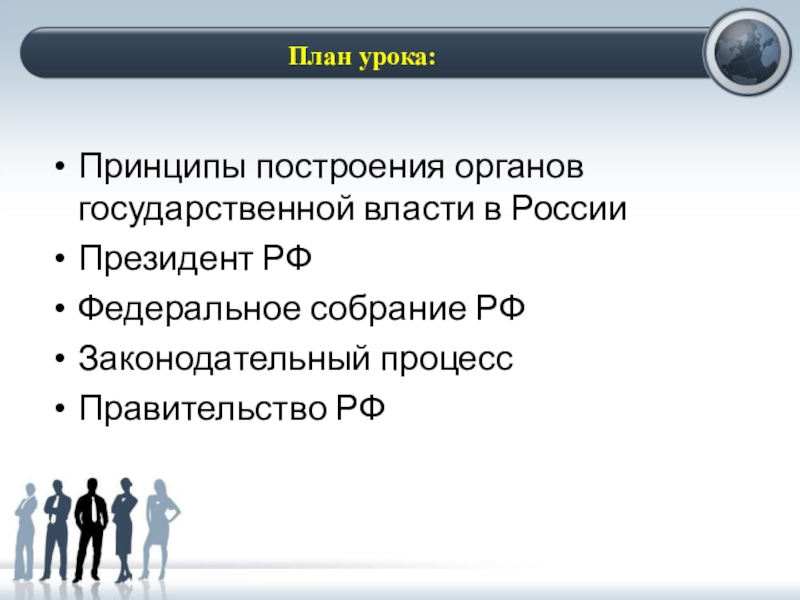 План урока:

• Принципы построения органов государственной власти в России
• Президент РФ
• Федеральное собрание РФ
• Законодательный процесс
• Правительство РФ